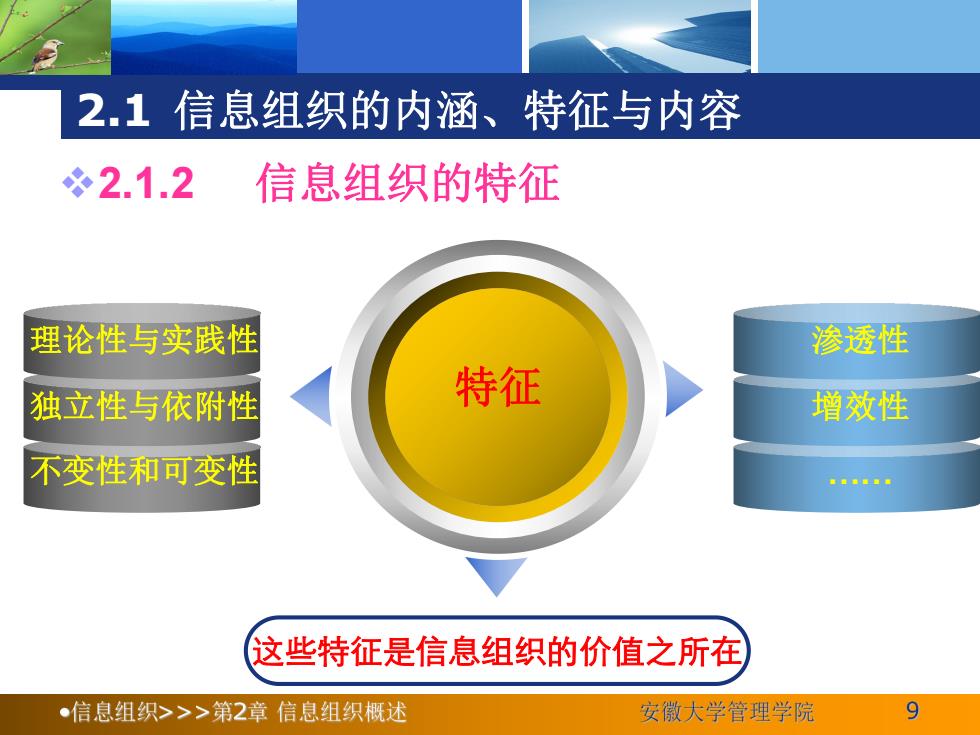 2.1 信息组织的内涵、特征与内容

❖2.1.2 信息组织的特征

理论性与实践性

独立性与依附性

不变性和可变性

特征

渗透性

增效性

……

这些特征是信息组织的价值之所在

•信息组织>>>第2章 信息组织概述

安徽大学管理学院

9